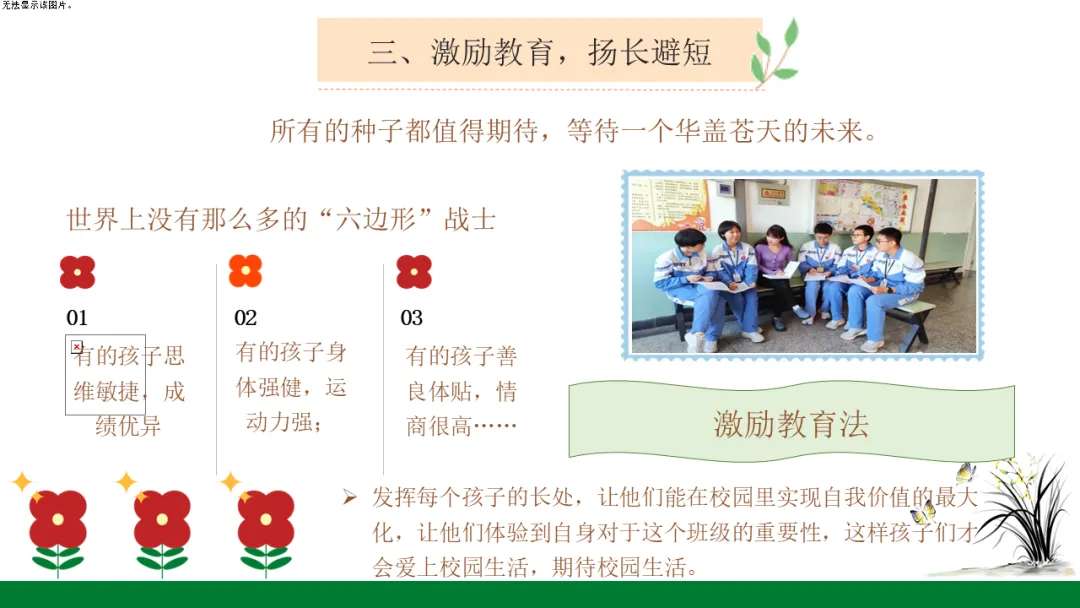 无法显示该图片。

三、激励教育，扬长避短

所有的种子都值得期待，等待一个华盖苍天的未来。

世界上没有那么多的“六边形”战士

01
有的孩子思维敏捷，成绩优异

02
有的孩子身体强健，运动力强；

03
有的孩子善良体贴，情商很高……

激励教育法

➢ 发挥每个孩子的长处，让他们能在校园里实现自我价值的最大化，让他们体验到自身对于这个班级的重要性，这样孩子们才会爱上校园生活，期待校园生活。